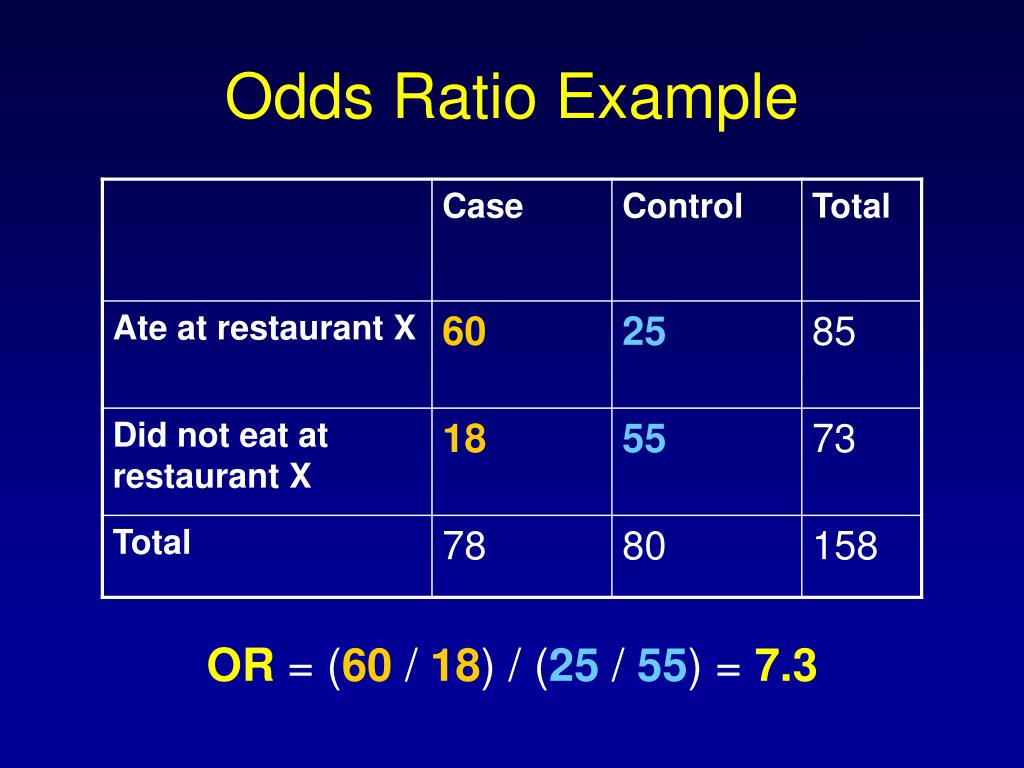 Odds Ratio Example

| | Case | Control | Total |
|---|---|---|---|
| Ate at restaurant X | 60 | 25 | 85 |
| Did not eat at restaurant X | 18 | 55 | 73 |
| Total | 78 | 80 | 158 |

OR = (60 / 18) / (25 / 55) = 7.3